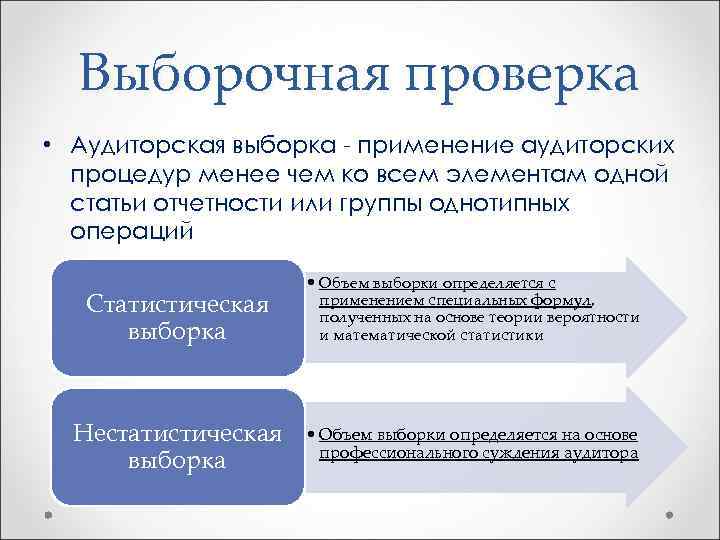 Выборочная проверка

• Аудиторская выборка - применение аудиторских процедур менее чем ко всем элементам одной статьи отчетности или группы однотипных операций

Статистическая выборка

• Объем выборки определяется с применением специальных формул, полученных на основе теории вероятности и математической статистики

Нестатистическая выборка

• Объем выборки определяется на основе профессионального суждения аудитора